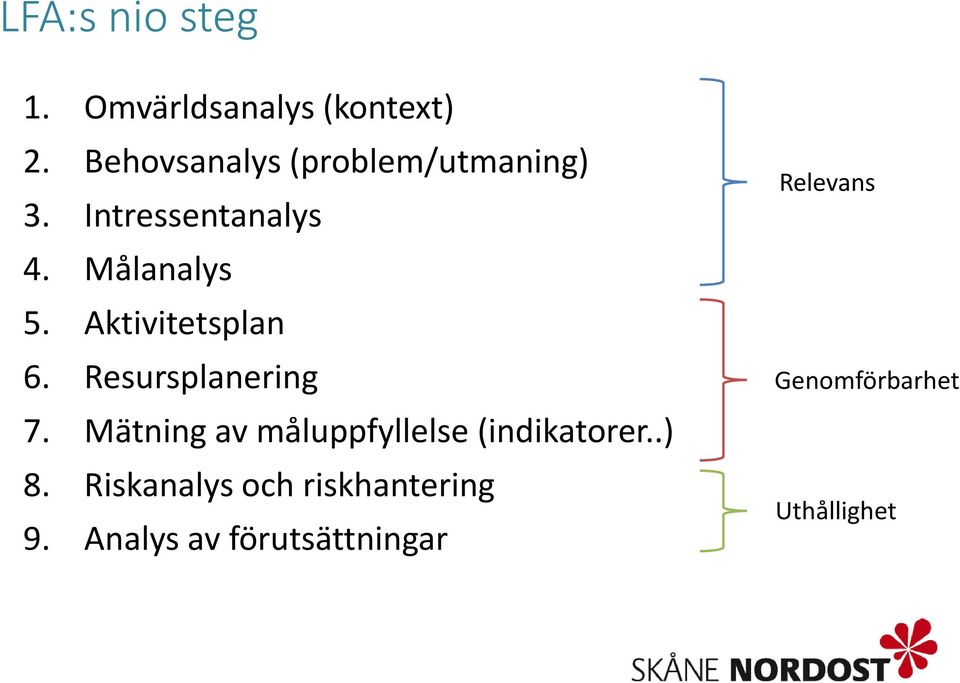 LFA:s nio steg

1. Omvärldsanalys (kontext)
2. Behovsanalys (problem/utmaning)
3. Intressentanalys
4. Målanalys
5. Aktivitetsplan
6. Resursplanering
7. Mätning av måluppfyllelse (indikatorer..)
8. Riskanalys och riskhantering
9. Analys av förutsättningar

Relevans

Genomförbarhet

Uthållighet

SKÅNE NORDOST